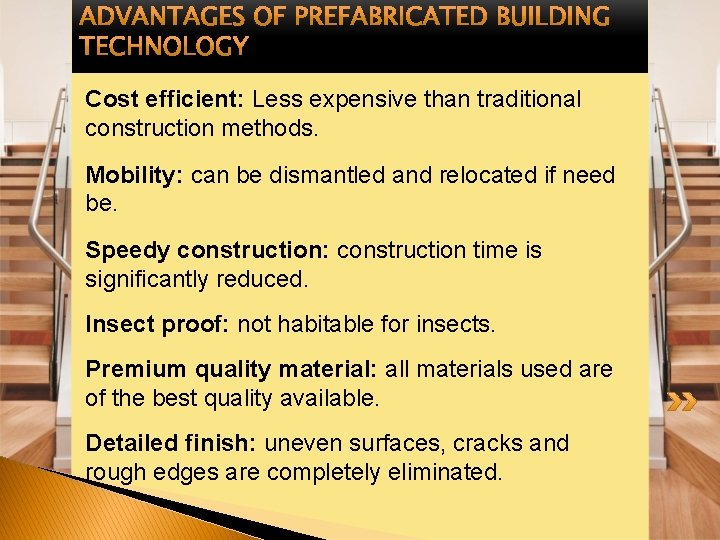 ADVANTAGES OF PREFABRICATED BUILDING TECHNOLOGY

Cost efficient: Less expensive than traditional construction methods.

Mobility: can be dismantled and relocated if need be.

Speedy construction: construction time is significantly reduced.

Insect proof: not habitable for insects.

Premium quality material: all materials used are of the best quality available.

Detailed finish: uneven surfaces, cracks and rough edges are completely eliminated.